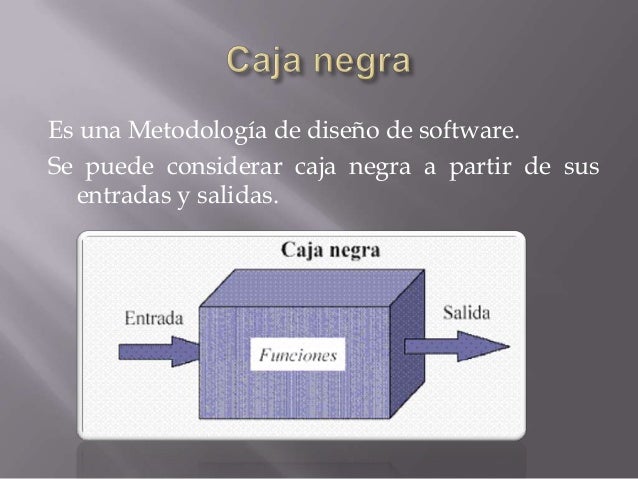 Caja negra

Es una Metodología de diseño de software.

Se puede considerar caja negra a partir de sus entradas y salidas.

Caja negra

Entrada

Funciones

Salida